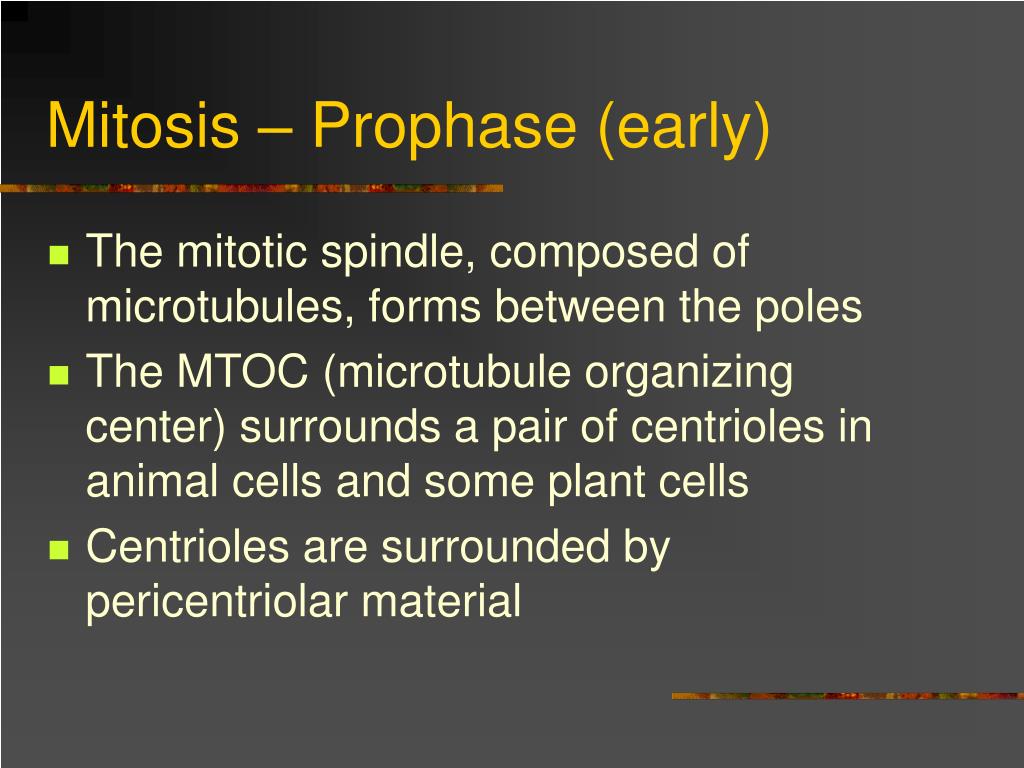 Mitosis – Prophase (early)

- The mitotic spindle, composed of microtubules, forms between the poles
- The MTOC (microtubule organizing center) surrounds a pair of centrioles in animal cells and some plant cells
- Centrioles are surrounded by pericentriolar material